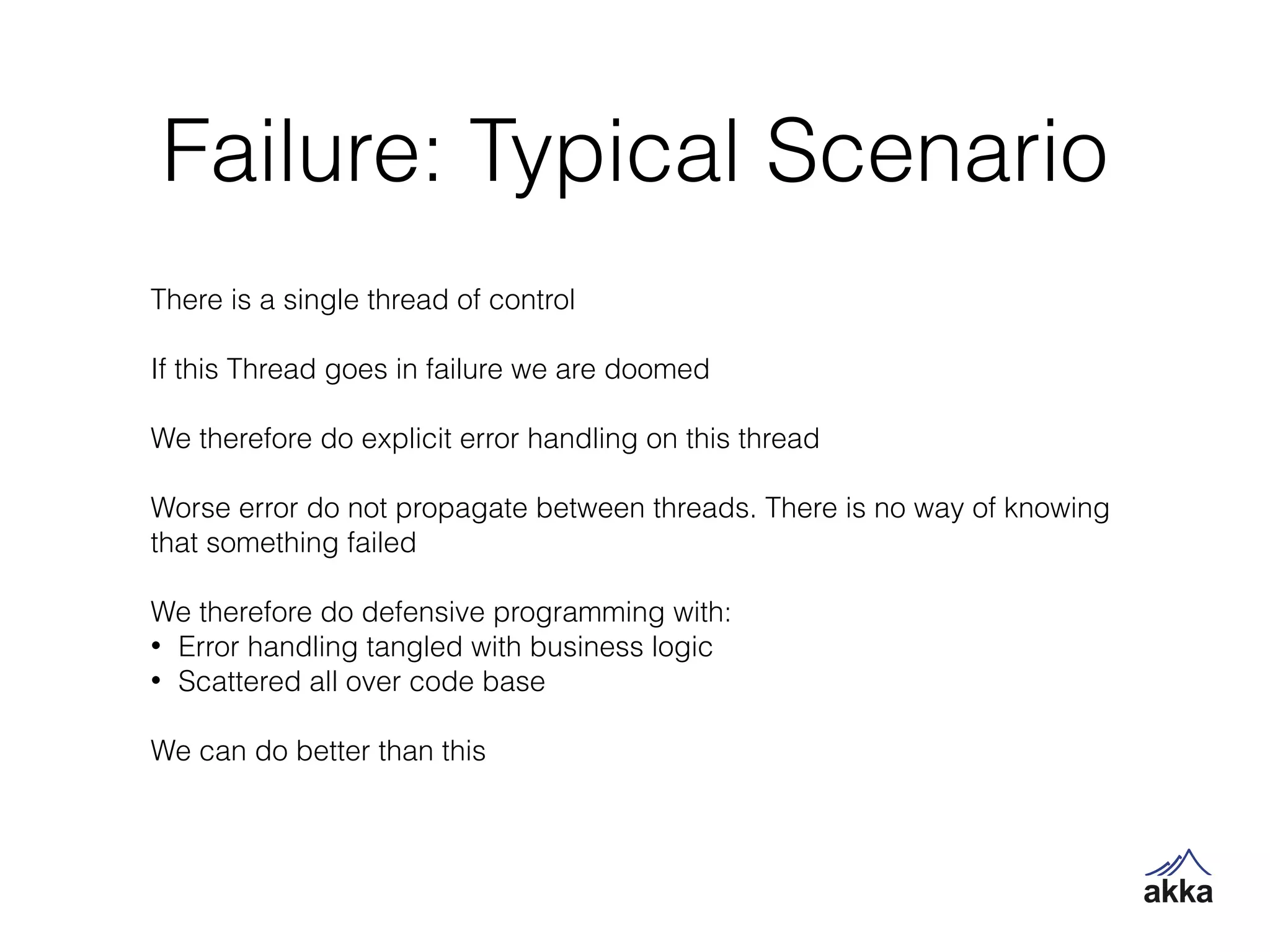 Failure: Typical Scenario

There is a single thread of control

If this Thread goes in failure we are doomed

We therefore do explicit error handling on this thread

Worse error do not propagate between threads. There is no way of knowing that something failed

We therefore do defensive programming with:
• Error handling tangled with business logic
• Scattered all over code base

We can do better than this

akka